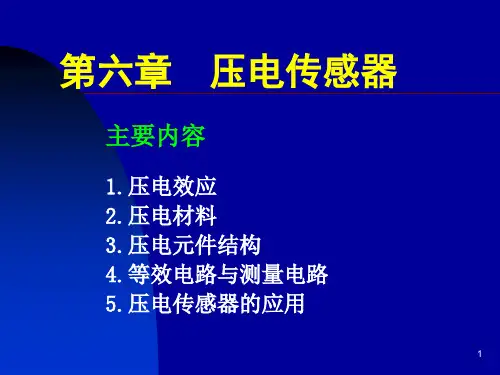 第六章　压电传感器

主要内容

1.压电效应
2.压电材料
3.压电元件结构
4.等效电路与测量电路
5.压电传感器的应用

1